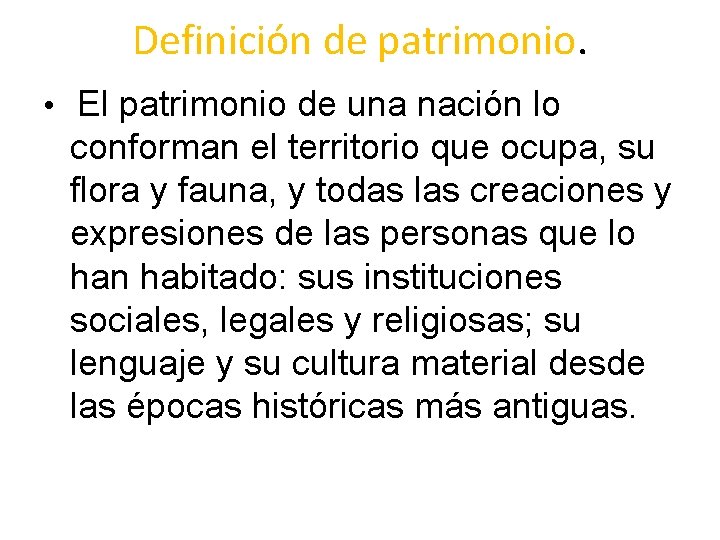 Definición de patrimonio.

• El patrimonio de una nación lo conforman el territorio que ocupa, su flora y fauna, y todas las creaciones y expresiones de las personas que lo han habitado: sus instituciones sociales, legales y religiosas; su lenguaje y su cultura material desde las épocas históricas más antiguas.